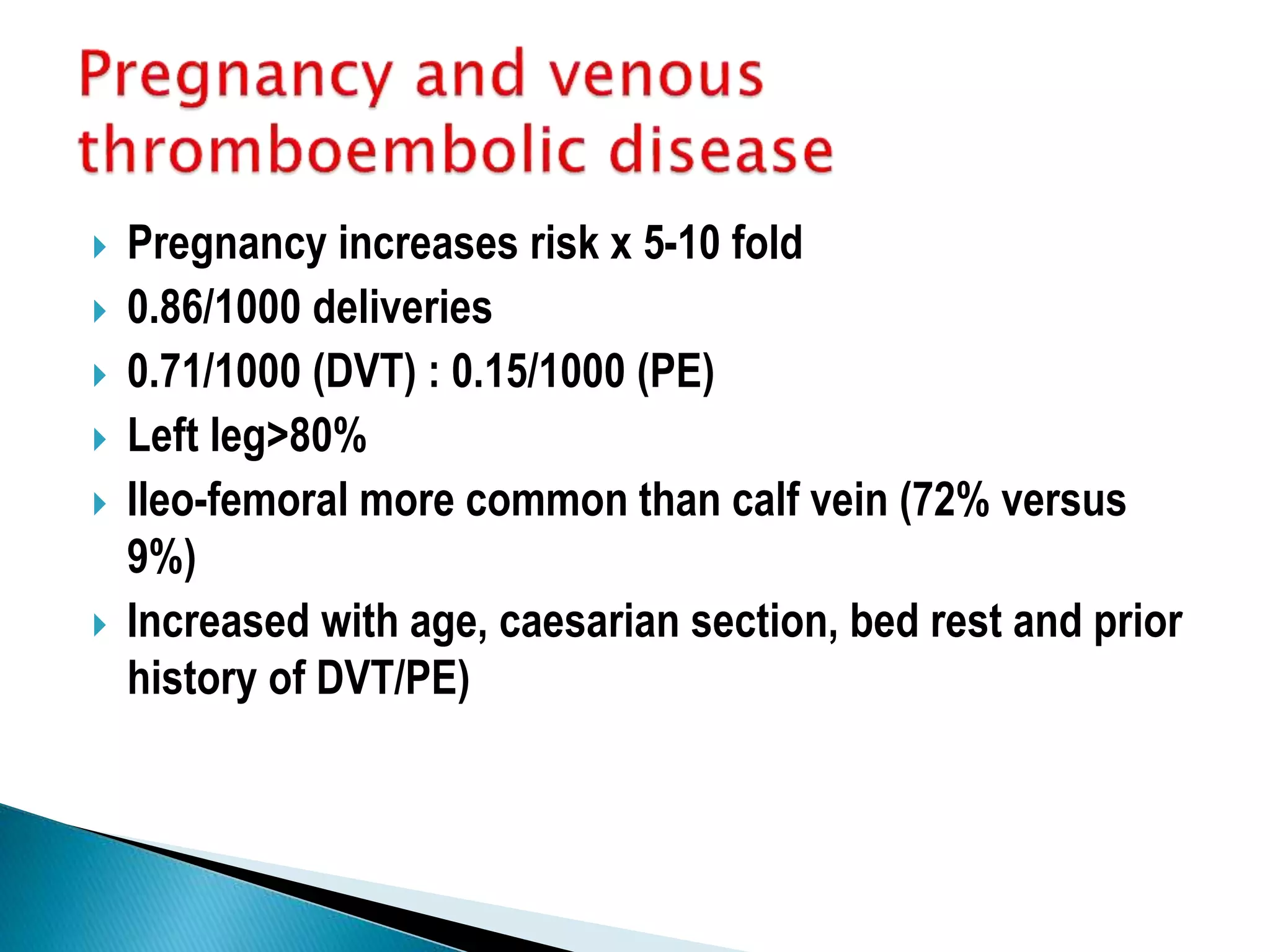 Pregnancy and venous thromboembolic disease

Pregnancy increases risk x 5-10 fold

0.86/1000 deliveries

0.71/1000 (DVT) : 0.15/1000 (PE)

Left leg>80%

Ileo-femoral more common than calf vein (72% versus 9%)

Increased with age, caesarian section, bed rest and prior history of DVT/PE)